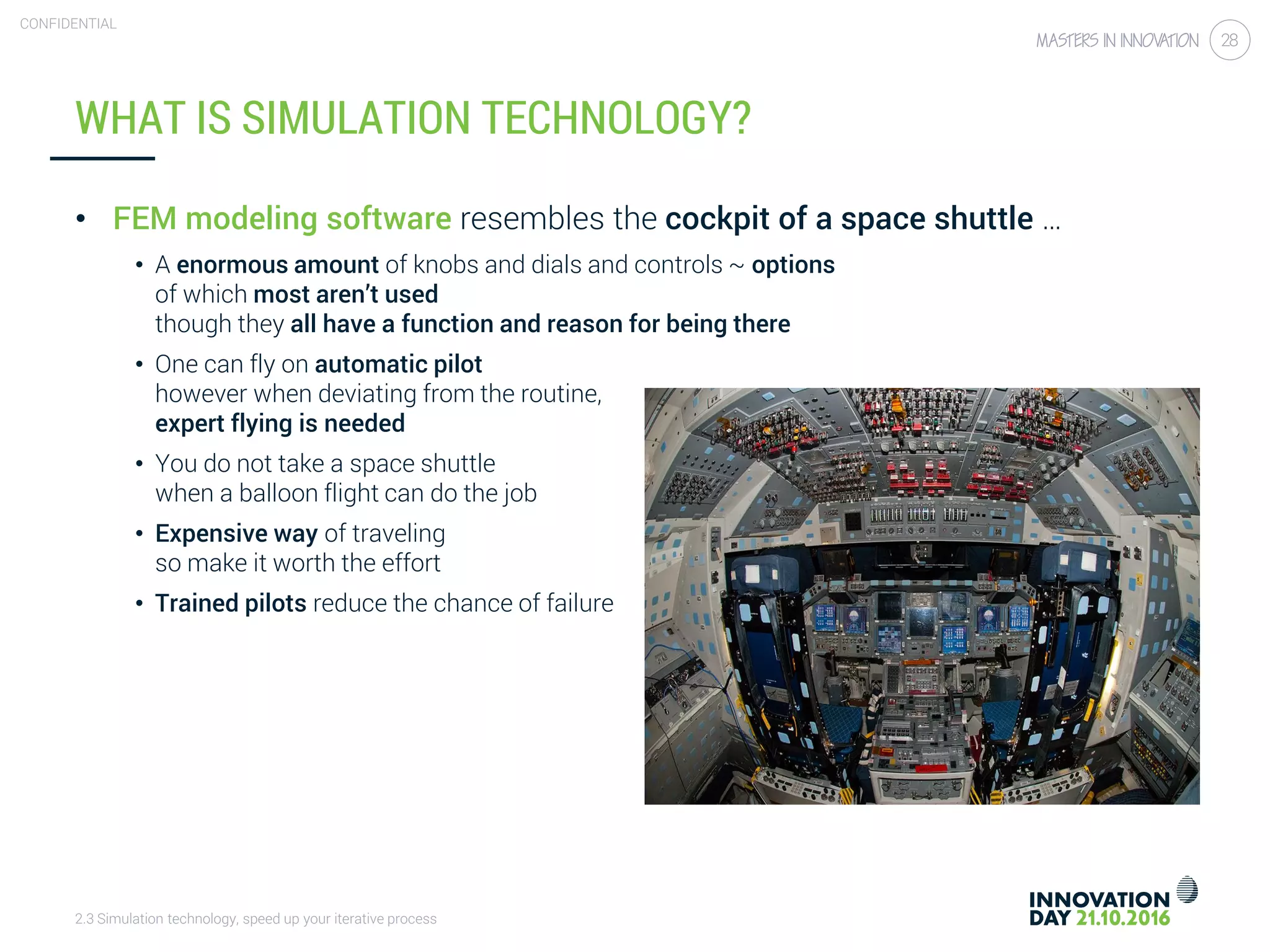 CONFIDENTIAL

MASTERS IN INNOVATION 28

WHAT IS SIMULATION TECHNOLOGY?

• FEM modeling software resembles the cockpit of a space shuttle …

• A enormous amount of knobs and dials and controls ~ options of which most aren't used though they all have a function and reason for being there

• One can fly on automatic pilot however when deviating from the routine, expert flying is needed

• You do not take a space shuttle when a balloon flight can do the job

• Expensive way of traveling so make it worth the effort

• Trained pilots reduce the chance of failure

2.3 Simulation technology, speed up your iterative process

INNOVATION DAY 21.10.2016